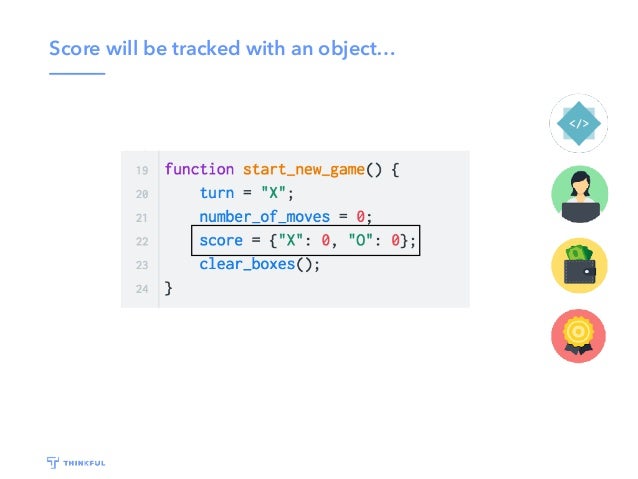 Score will be tracked with an object...

</>

19 function start_new_game() {
20     turn = "X";
21     number_of_moves = 0;
22     score = {"X": 0, "O": 0};
23     clear_boxes();
24 }

THINKFUL